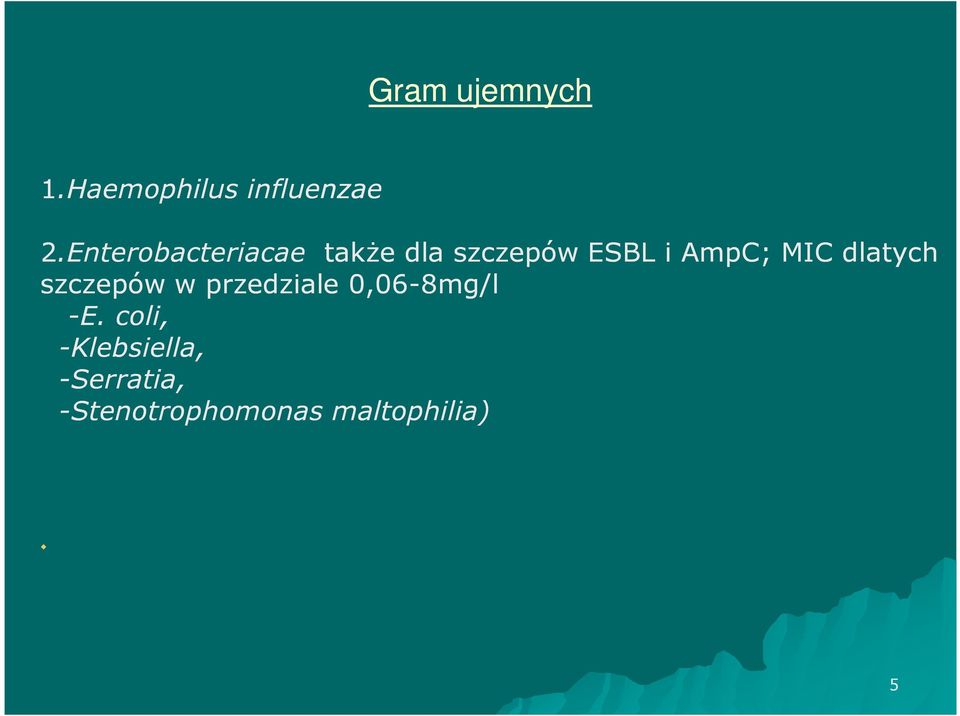 Gram ujemnych

1.Haemophilus influenzae

2.Enterobacteriacae także dla szczepów ESBL i AmpC; MIC dlatych szczepów w przedziale 0,06-8mg/l
-E. coli,
-Klebsiella,
-Serratia,
-Stenotrophomonas maltophilia)

5